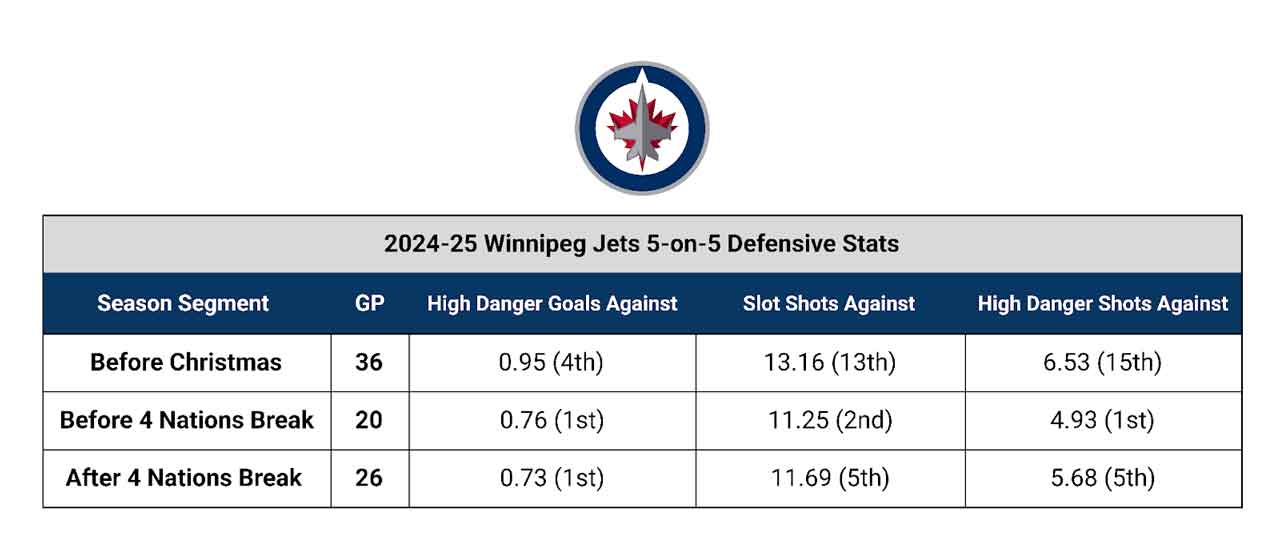 2024-25 Winnipeg Jets 5-on-5 Defensive Stats

| Season Segment | GP | High Danger Goals Against | Slot Shots Against | High Danger Shots Against |
|---|---|---|---|---|
| Before Christmas | 36 | 0.95 (4th) | 13.16 (13th) | 6.53 (15th) |
| Before 4 Nations Break | 20 | 0.76 (1st) | 11.25 (2nd) | 4.93 (1st) |
| After 4 Nations Break | 26 | 0.73 (1st) | 11.69 (5th) | 5.68 (5th) |